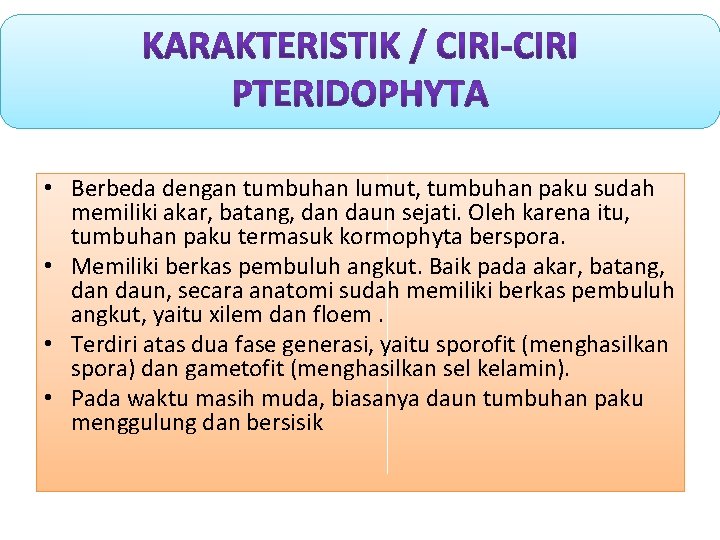 KARAKTERISTIK / CIRI-CIRI PTERIDOPHYTA

• Berbeda dengan tumbuhan lumut, tumbuhan paku sudah memiliki akar, batang, dan daun sejati. Oleh karena itu, tumbuhan paku termasuk kormophyta berspora.
• Memiliki berkas pembuluh angkut. Baik pada akar, batang, dan daun, secara anatomi sudah memiliki berkas pembuluh angkut, yaitu xilem dan floem .
• Terdiri atas dua fase generasi, yaitu sporofit (menghasilkan spora) dan gametofit (menghasilkan sel kelamin).
• Pada waktu masih muda, biasanya daun tumbuhan paku menggulung dan bersisik